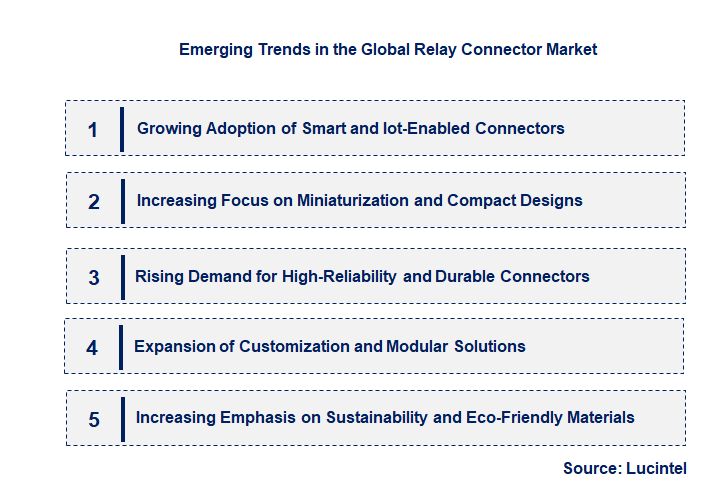 Emerging Trends in the Global Relay Connector Market

1 Growing Adoption of Smart and Iot-Enabled Connectors

2 Increasing Focus on Miniaturization and Compact Designs

3 Rising Demand for High-Reliability and Durable Connectors

4 Expansion of Customization and Modular Solutions

5 Increasing Emphasis on Sustainability and Eco-Friendly Materials

Source: Lucintel